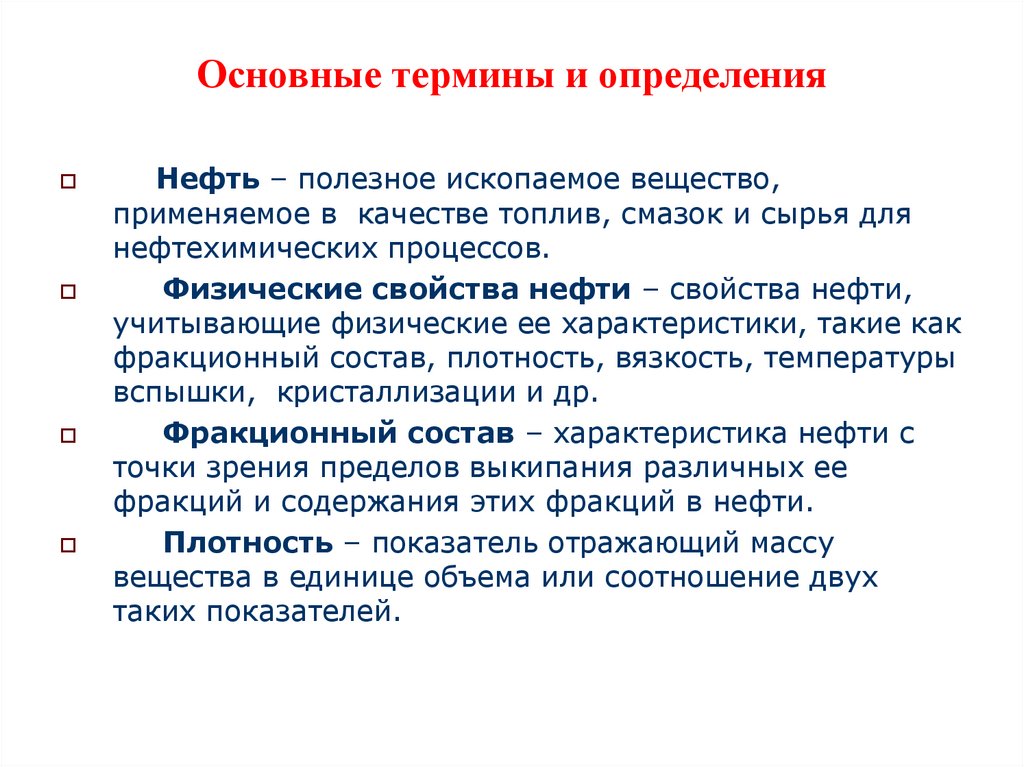 Основные термины и определения

Нефть – полезное ископаемое вещество, применяемое в качестве топлив, смазок и сырья для нефтехимических процессов.

Физические свойства нефти – свойства нефти, учитывающие физические ее характеристики, такие как фракционный состав, плотность, вязкость, температуры вспышки, кристаллизации и др.

Фракционный состав – характеристика нефти с точки зрения пределов выкипания различных ее фракций и содержания этих фракций в нефти.

Плотность – показатель отражающий массу вещества в единице объема или соотношение двух таких показателей.